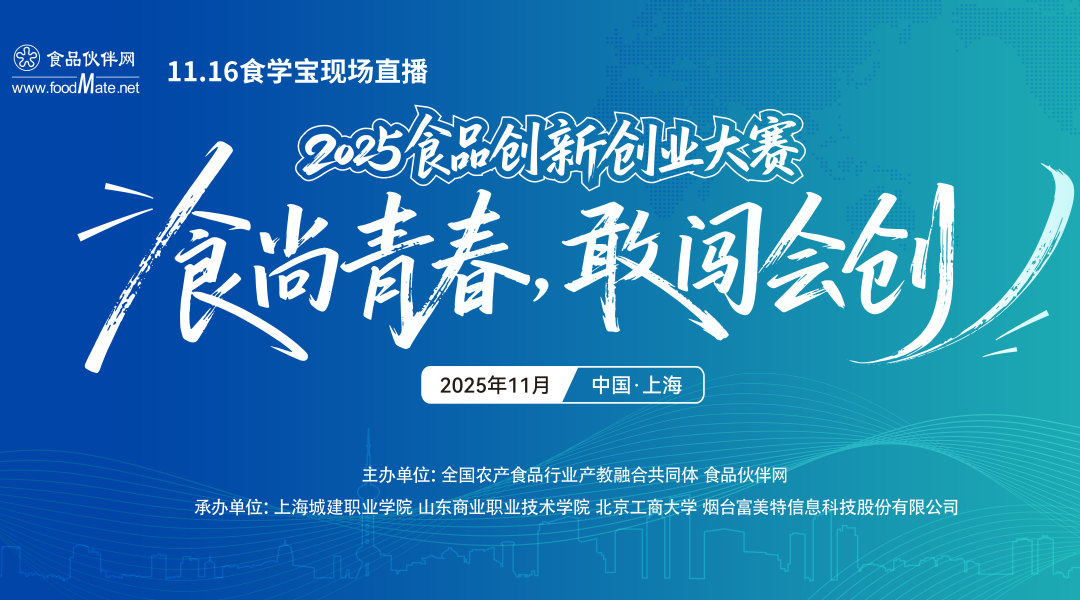 食品伙伴网
www.foodMate.net

11.16食学宝现场直播

2025食品创新创业大赛

食尚青春，敢闯会创

2025年11月 中国·上海

主办单位: 全国农产食品行业产教融合共同体 食品伙伴网
承办单位: 上海城建职业学院 山东商业职业技术学院 北京工商大学 烟台富美特信息科技股份有限公司